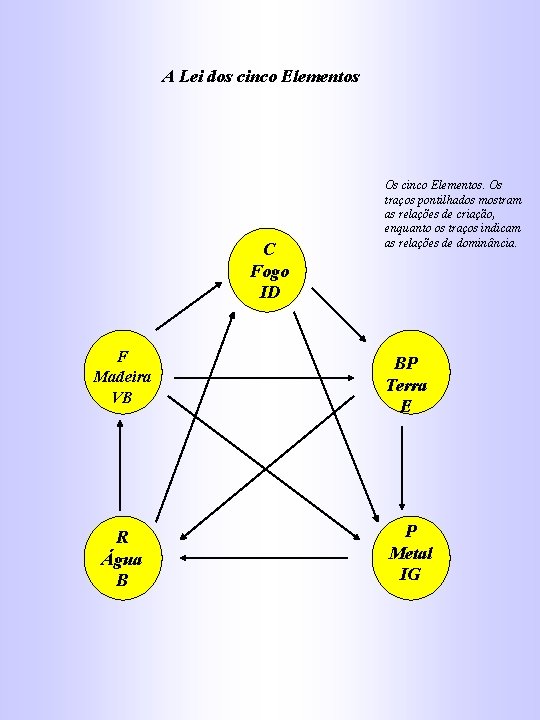 A Lei dos cinco Elementos

Os cinco Elementos. Os traços pontilhados mostram as relações de criação, enquanto os traços indicam as relações de dominância.

C
Fogo
ID

F
Madeira
VB

BP
Terra
E

R
Água
B

P
Metal
IG